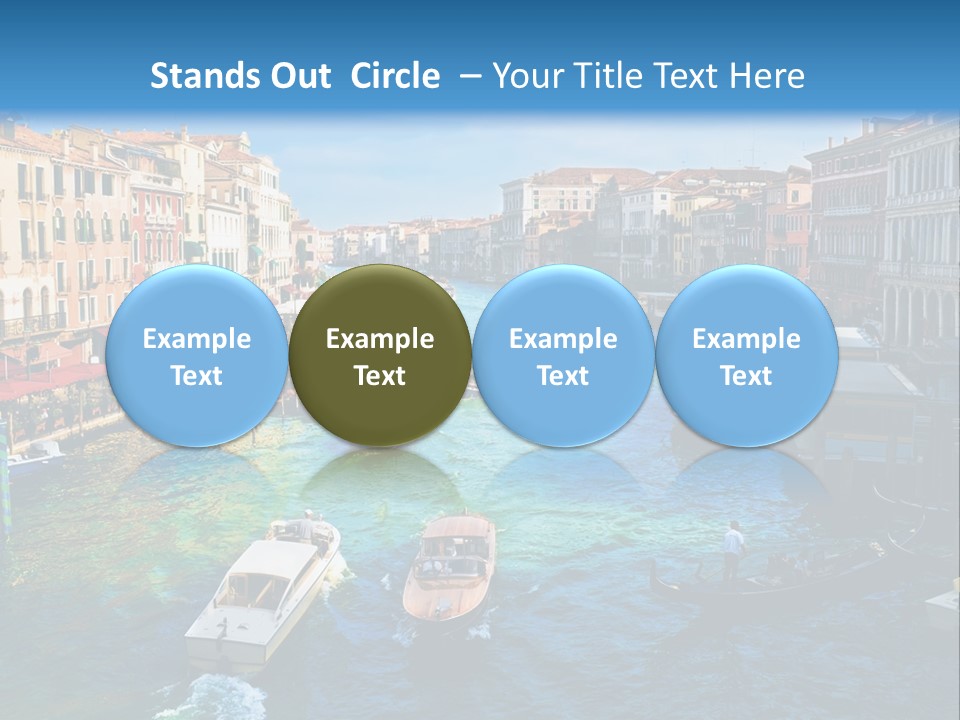 Stands Out Circle – Your Title Text Here

Example Text

Example Text

Example Text

Example Text